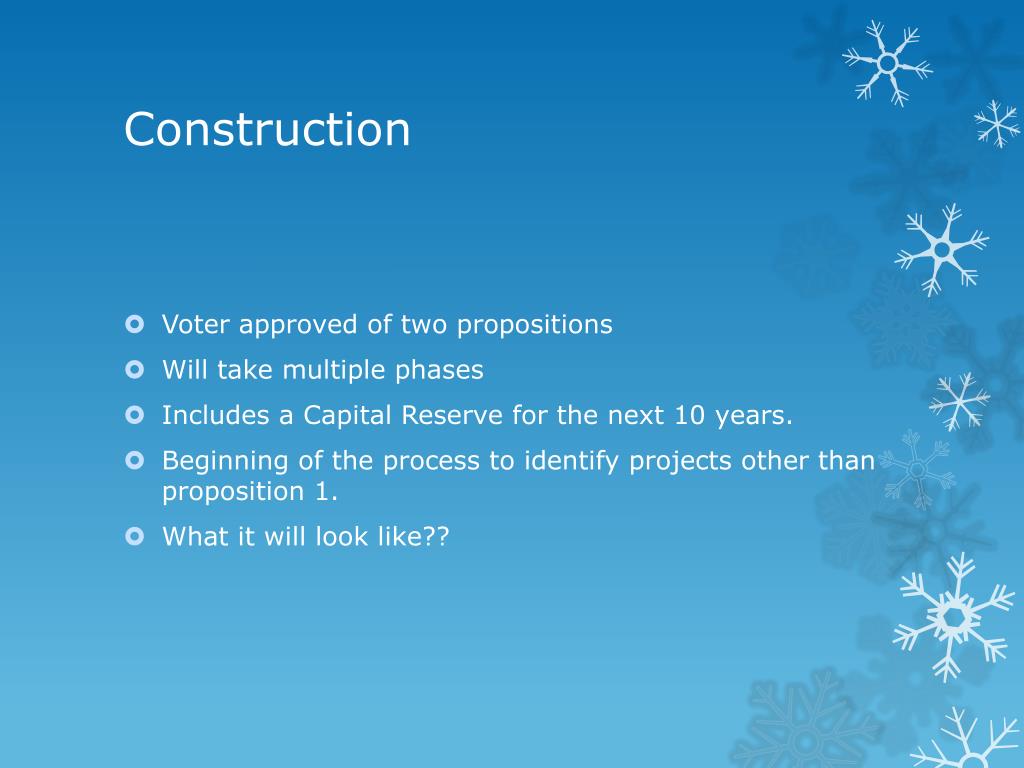 Construction

Voter approved of two propositions
Will take multiple phases
Includes a Capital Reserve for the next 10 years.
Beginning of the process to identify projects other than proposition 1.
What it will look like??